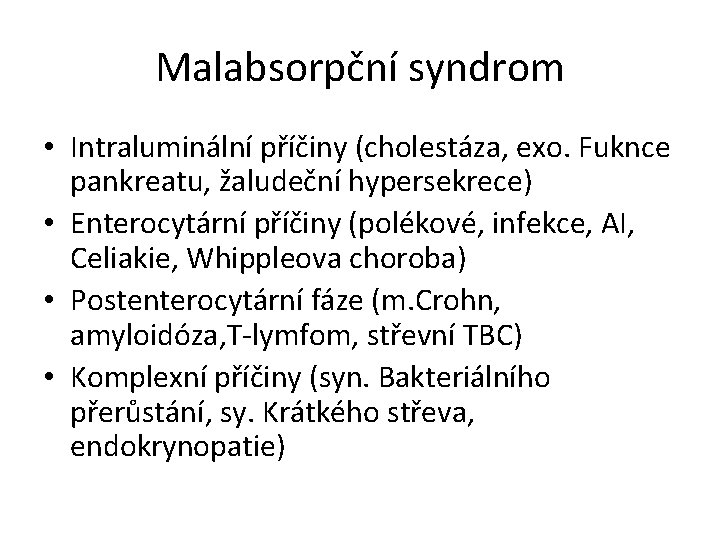 Malabsorpční syndrom

• Intraluminální příčiny (cholestáza, exo. Fuknce pankreatu, žaludeční hypersekrece)
• Enterocytární příčiny (polékové, infekce, AI, Celiakie, Whippleova choroba)
• Postenterocytární fáze (m.Crohn, amyloidóza,T-lymfom, střevní TBC)
• Komplexní příčiny (syn. Bakteriálního přerůstání, sy. Krátkého střeva, endokrynopatie)